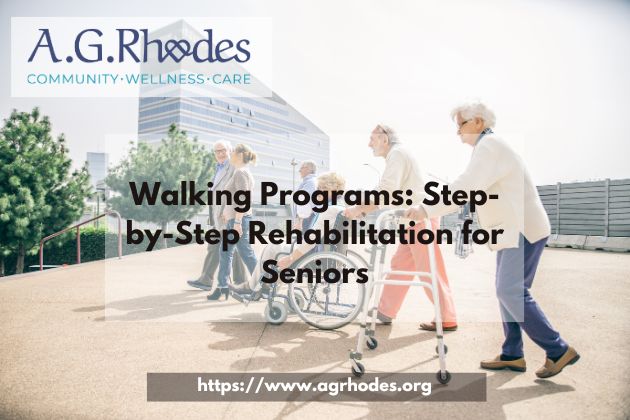 A.G.Rhodes
COMMUNITY·WELLNESS·CARE

Walking Programs: Step-by-Step Rehabilitation for Seniors

https://www.agrhodes.org